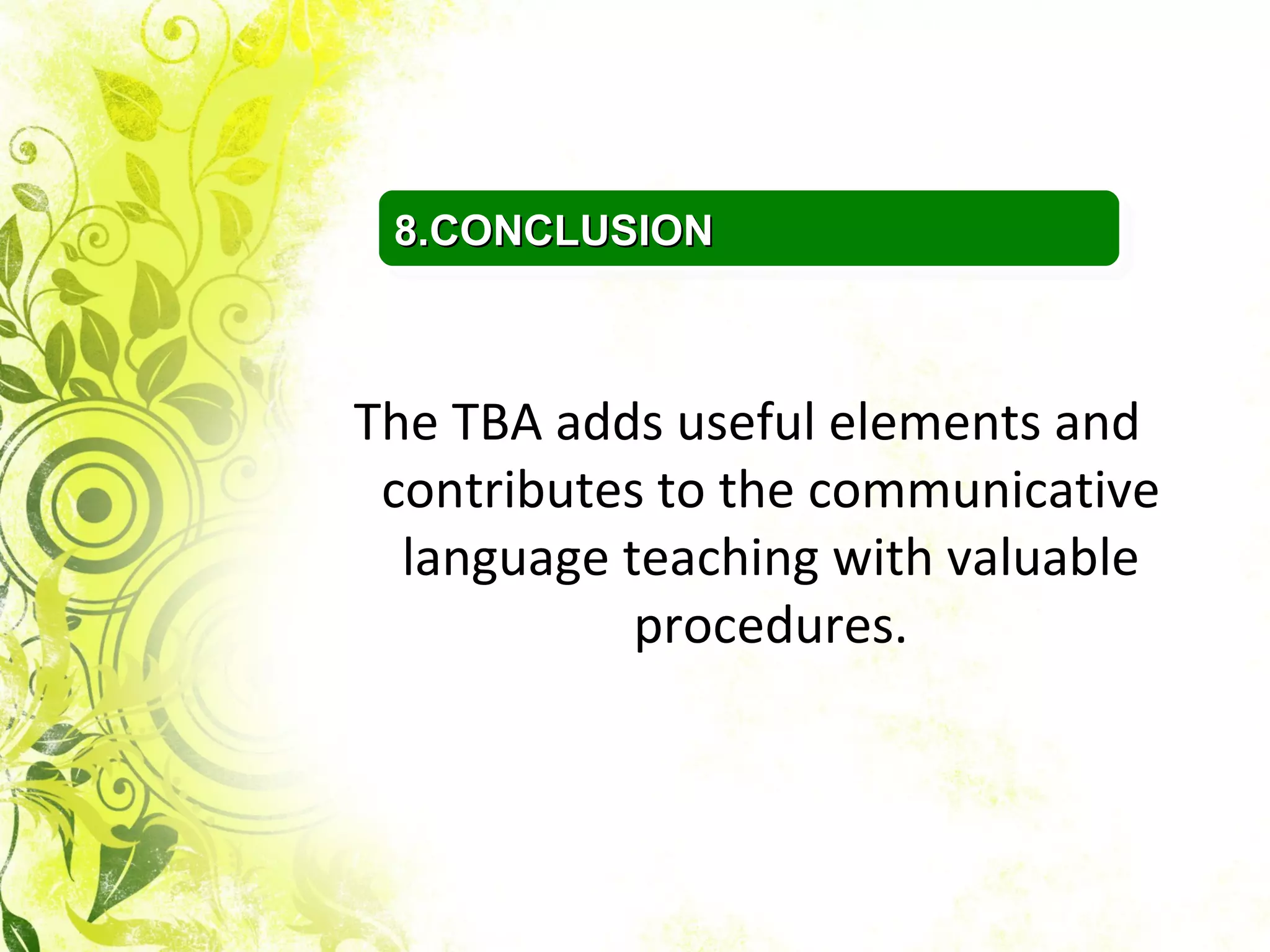 8.CONCLUSION

The TBA adds useful elements and contributes to the communicative language teaching with valuable procedures.